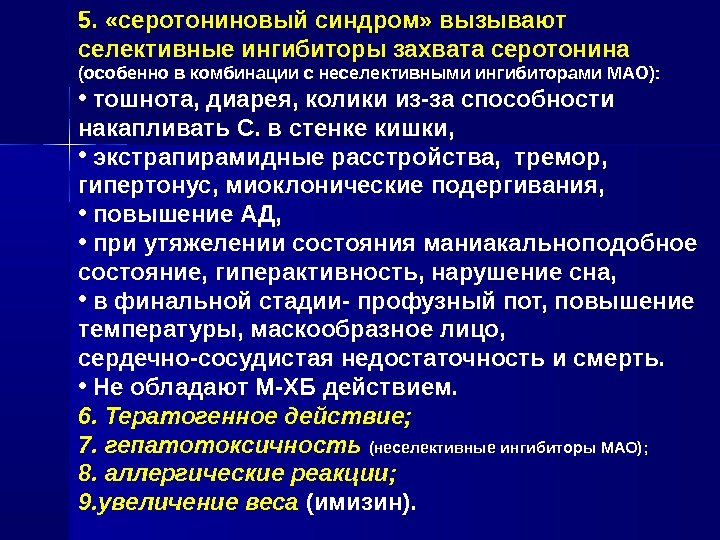 5. «серотониновый синдром» вызывают селективные ингибиторы захвата серотонина (особенно в комбинации с неселективными ингибиторами МАО):

• тошнота, диарея, колики из-за способности накапливать С. в стенке кишки,

• экстрапирамидные расстройства, тремор, гипертонус, миоклонические подергивания,

• повышение АД,

• при утяжелении состояния маниакальноподобное состояние, гиперактивность, нарушение сна,

• в финальной стадии- профузный пот, повышение температуры, маскообразное лицо, сердечно-сосудистая недостаточность и смерть.

• Не обладают М-ХБ действием.

6. Тератогенное действие;

7. гепатотоксичность (неселективные ингибиторы МАО);

8. аллергические реакции;

9.увеличение веса (имизин).